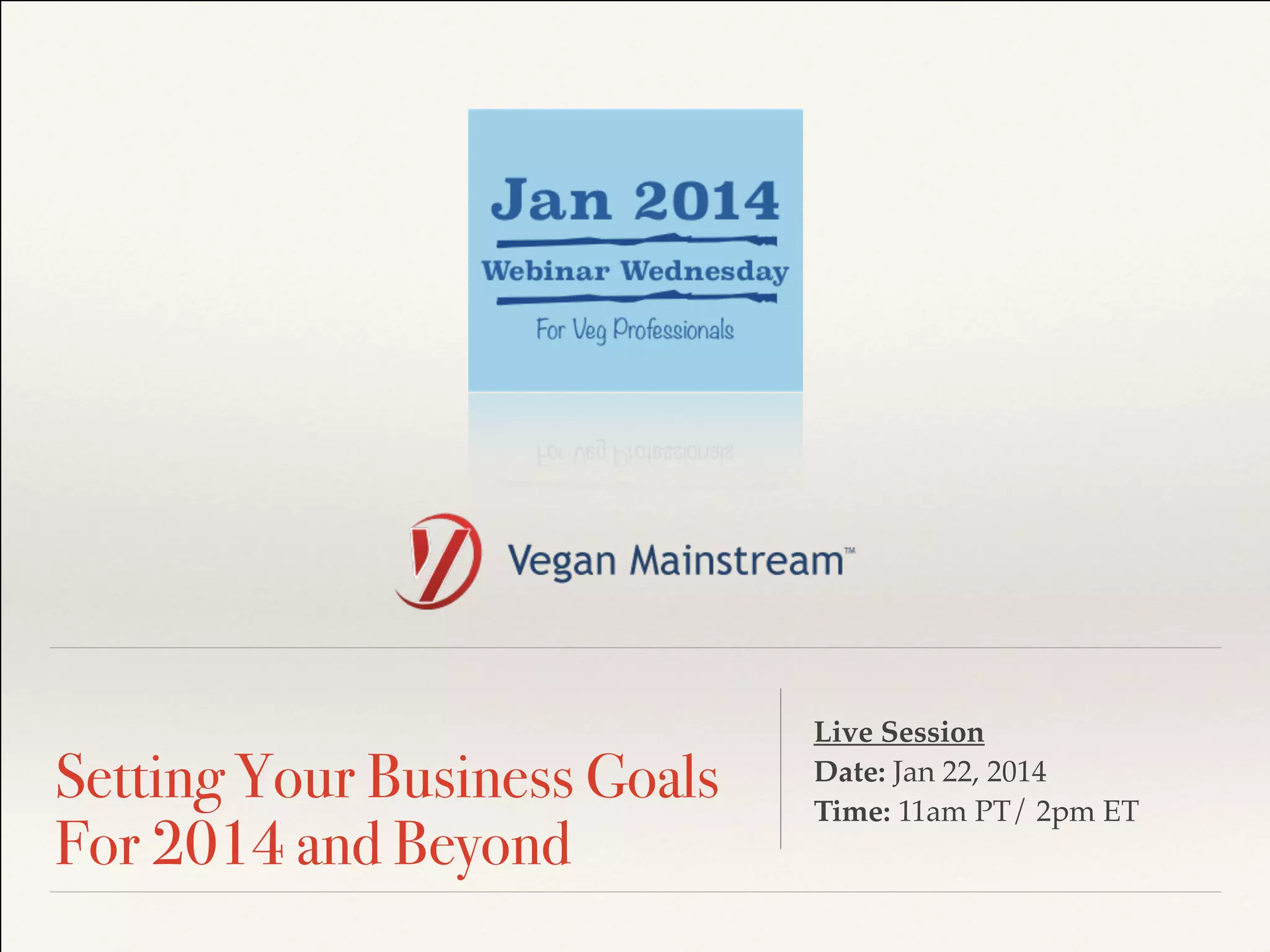 Jan 2014

Webinar Wednesday

For Veg Professionals

Vegan Mainstream™

Setting Your Business Goals For 2014 and Beyond

Live Session
Date: Jan 22, 2014
Time: 11am PT/ 2pm ET